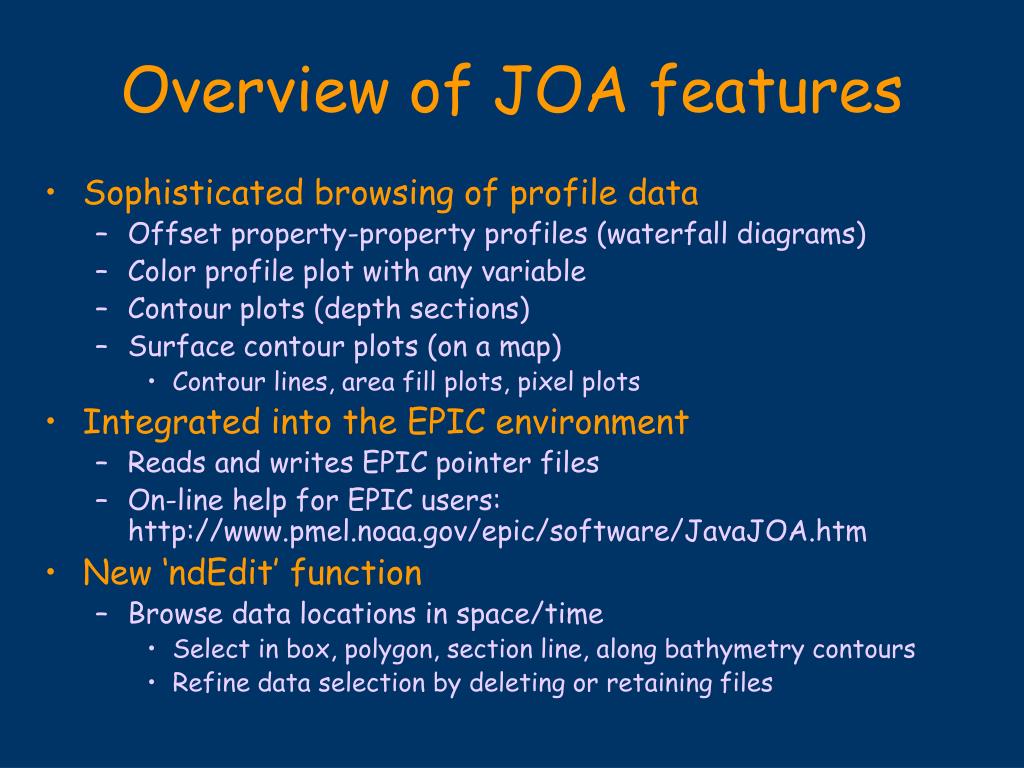 Overview of JOA features

• Sophisticated browsing of profile data
 – Offset property-property profiles (waterfall diagrams)
 – Color profile plot with any variable
 – Contour plots (depth sections)
 – Surface contour plots (on a map)
  • Contour lines, area fill plots, pixel plots
• Integrated into the EPIC environment
 – Reads and writes EPIC pointer files
 – On-line help for EPIC users: http://www.pmel.noaa.gov/epic/software/JavaJOA.htm
• New ‘ndEdit’ function
 – Browse data locations in space/time
  • Select in box, polygon, section line, along bathymetry contours
  • Refine data selection by deleting or retaining files